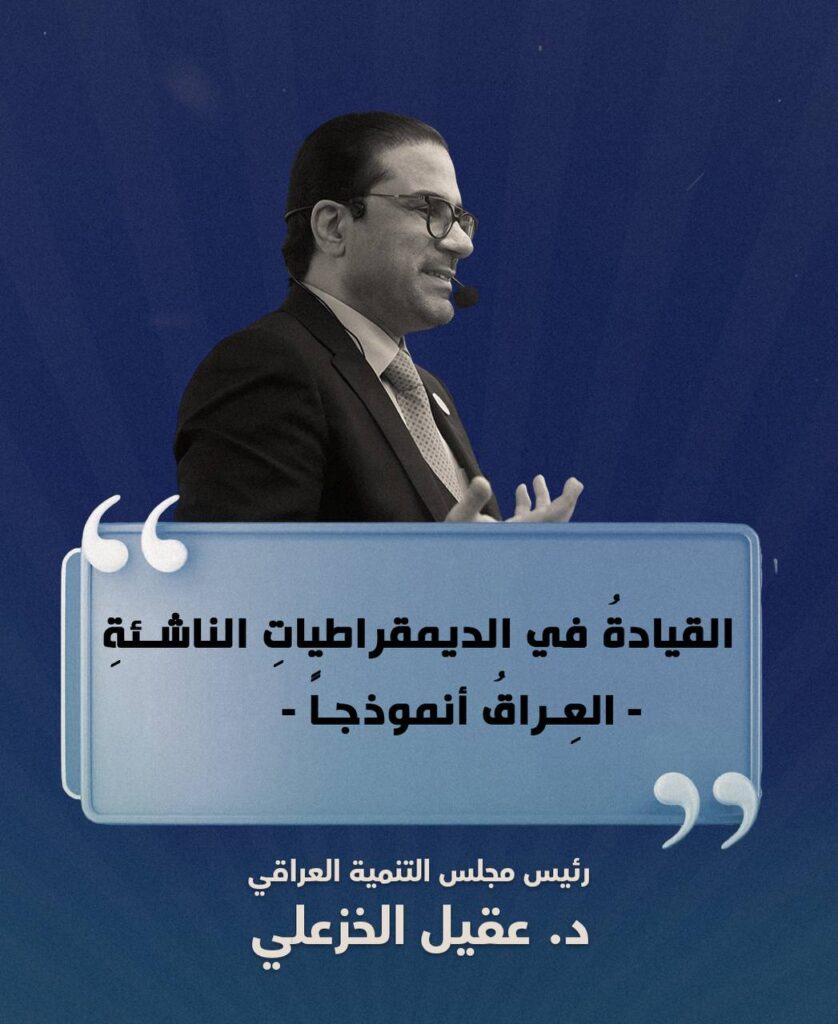 القيادةُ في الديمقراطياتِ الناشئةِ
- العِراقُ أنموذجاً -

رئيس مجلس التنمية العراقي
د. عقيل الخزعلي